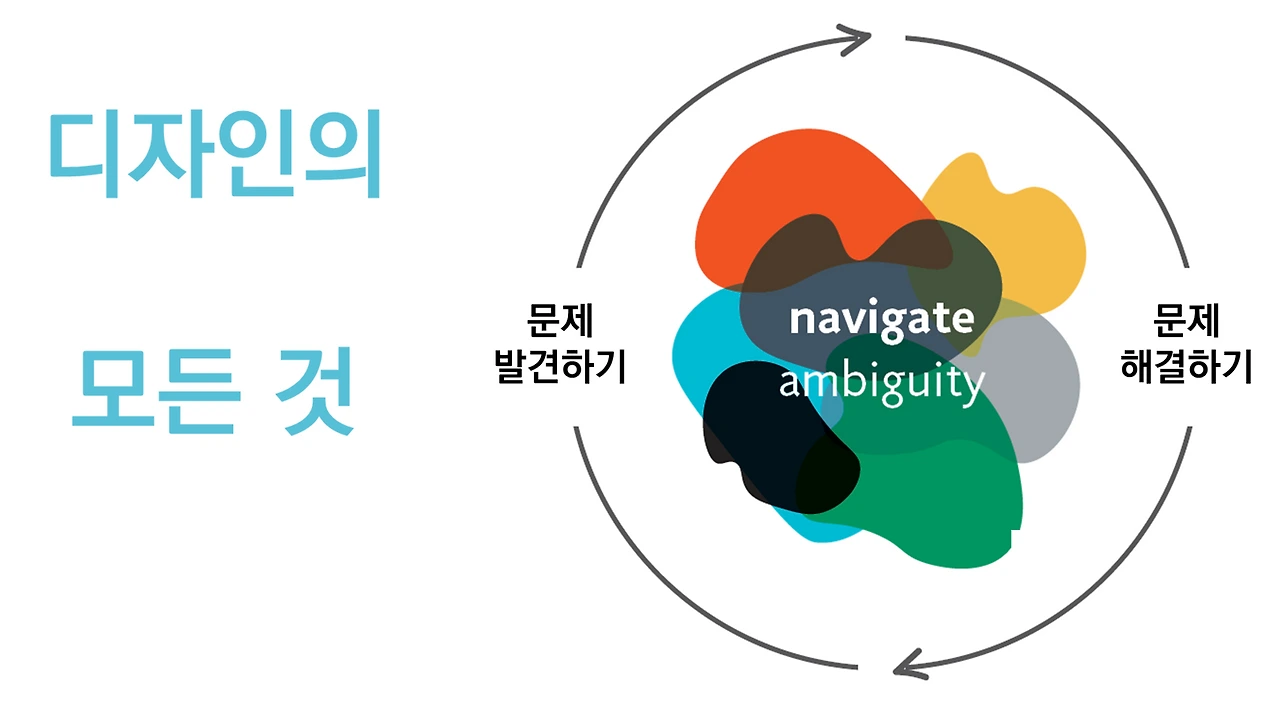 디자인의

모든 것

문제
발견하기

navigate
ambiguity

문제
해결하기